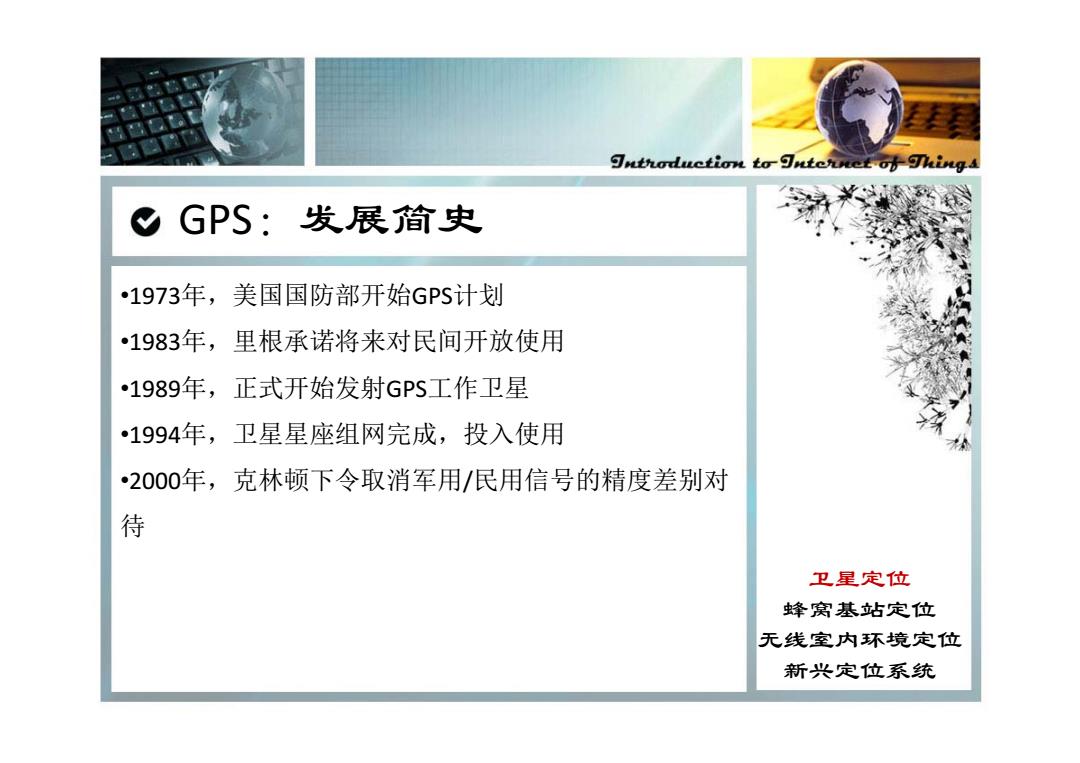 Introduction to Internet of Things

GPS：发展简史

•1973年，美国国防部开始GPS计划
•1983年，里根承诺将来对民间开放使用
•1989年，正式开始发射GPS工作卫星
•1994年，卫星星座组网完成，投入使用
•2000年，克林顿下令取消军用/民用信号的精度差别对待

卫星定位
蜂窝基站定位
无线室内环境定位
新兴定位系统